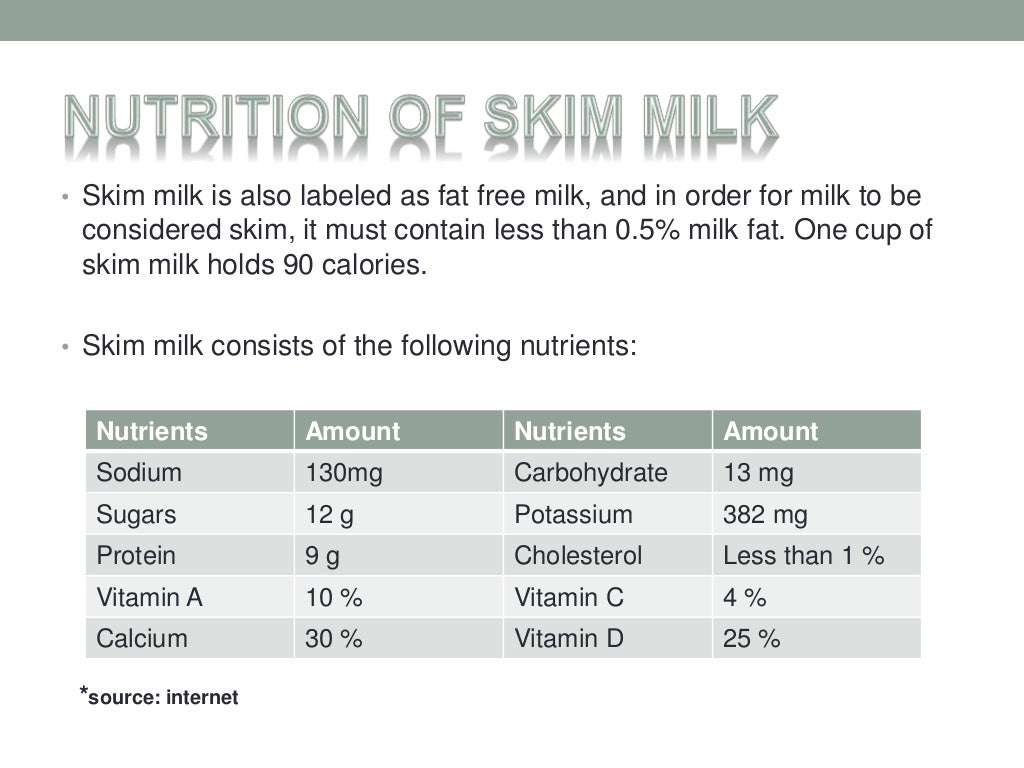 NUTRITION OF SKIM MILK

• Skim milk is also labeled as fat free milk, and in order for milk to be considered skim, it must contain less than 0.5% milk fat. One cup of skim milk holds 90 calories.

• Skim milk consists of the following nutrients:

| Nutrients | Amount | Nutrients | Amount |
|---|---|---|---|
| Sodium | 130mg | Carbohydrate | 13 mg |
| Sugars | 12 g | Potassium | 382 mg |
| Protein | 9 g | Cholesterol | Less than 1 % |
| Vitamin A | 10 % | Vitamin C | 4 % |
| Calcium | 30 % | Vitamin D | 25 % |

*source: internet